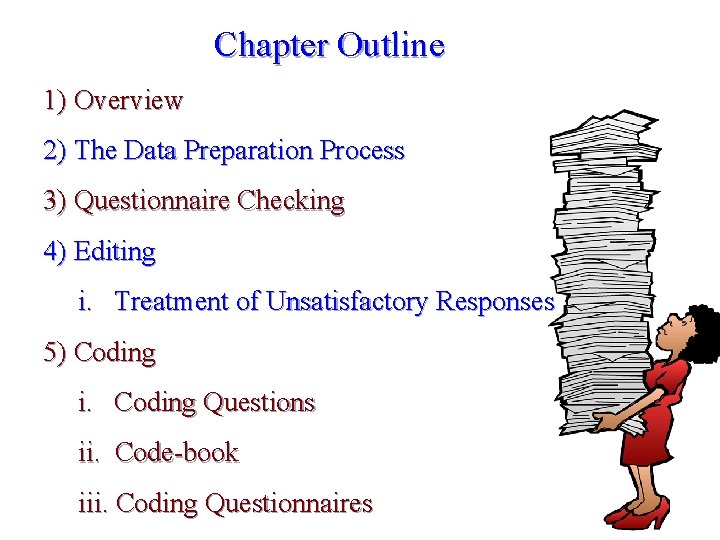 Chapter Outline

1) Overview

2) The Data Preparation Process

3) Questionnaire Checking

4) Editing

i. Treatment of Unsatisfactory Responses

5) Coding

i. Coding Questions

ii. Code-book

iii. Coding Questionnaires